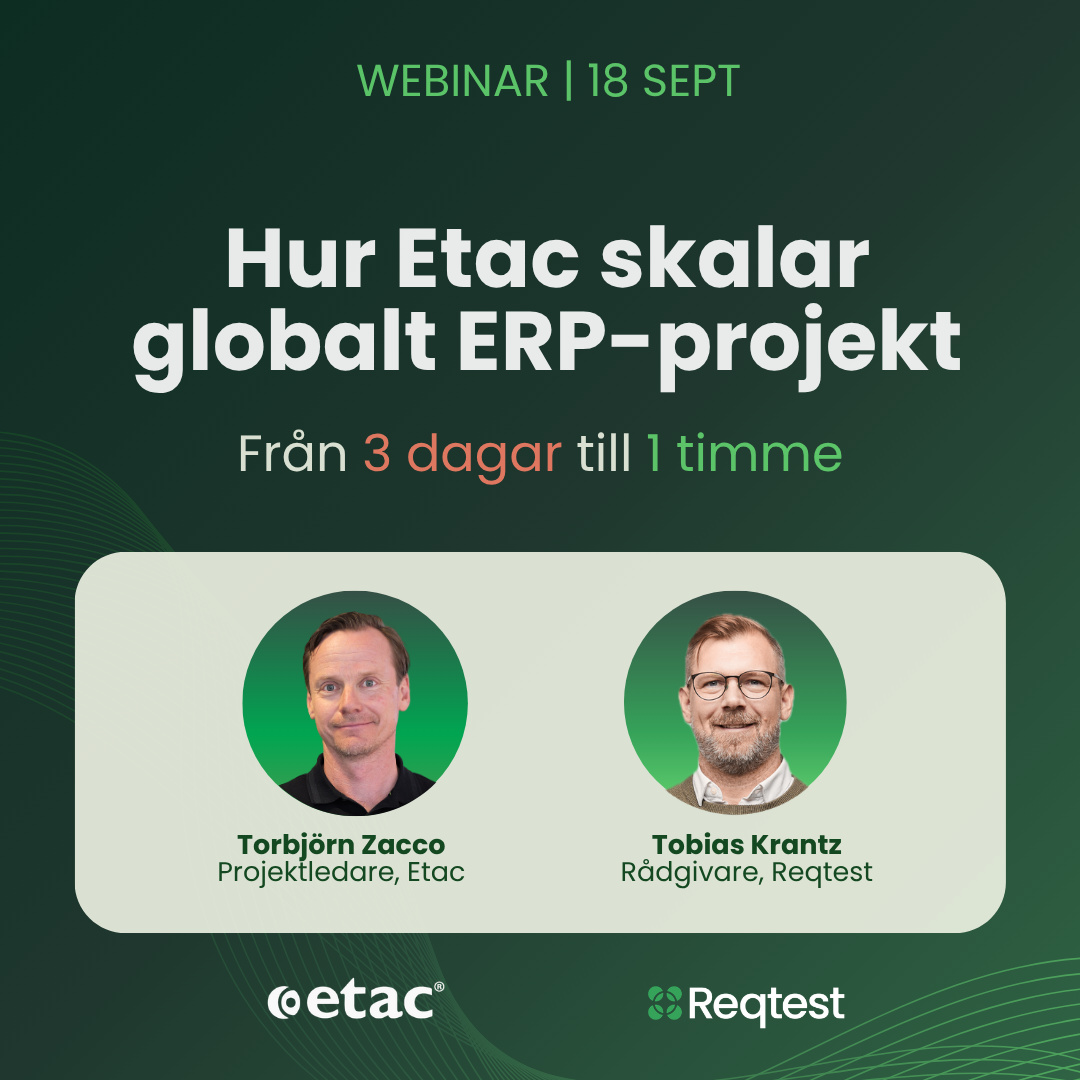 WEBINAR | 18 SEPT

Hur Etac skalar globalt ERP-projekt

Från 3 dagar till 1 timme

Torbjörn Zacco
Projektledare, Etac

Tobias Krantz
Rådgivare, Reqtest

etac®

Reqtest